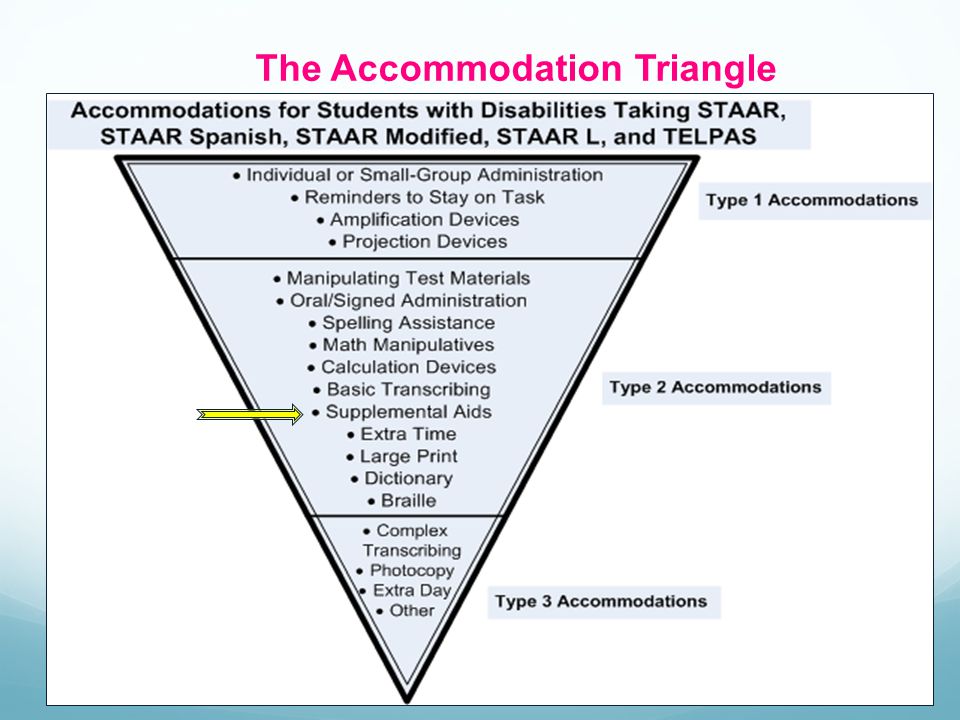 The Accommodation Triangle

Accommodations for Students with Disabilities Taking STAAR, STAAR Spanish, STAAR Modified, STAAR L, and TELPAS

• Individual or Small-Group Administration
• Reminders to Stay on Task
• Amplification Devices
• Projection Devices

Type 1 Accommodations

• Manipulating Test Materials
• Oral/Signed Administration
• Spelling Assistance
• Math Manipulatives
• Calculation Devices
• Basic Transcribing
• Supplemental Aids
• Extra Time
• Large Print
• Dictionary
• Braille

Type 2 Accommodations

• Complex Transcribing
• Photocopy
• Extra Day
• Other

Type 3 Accommodations